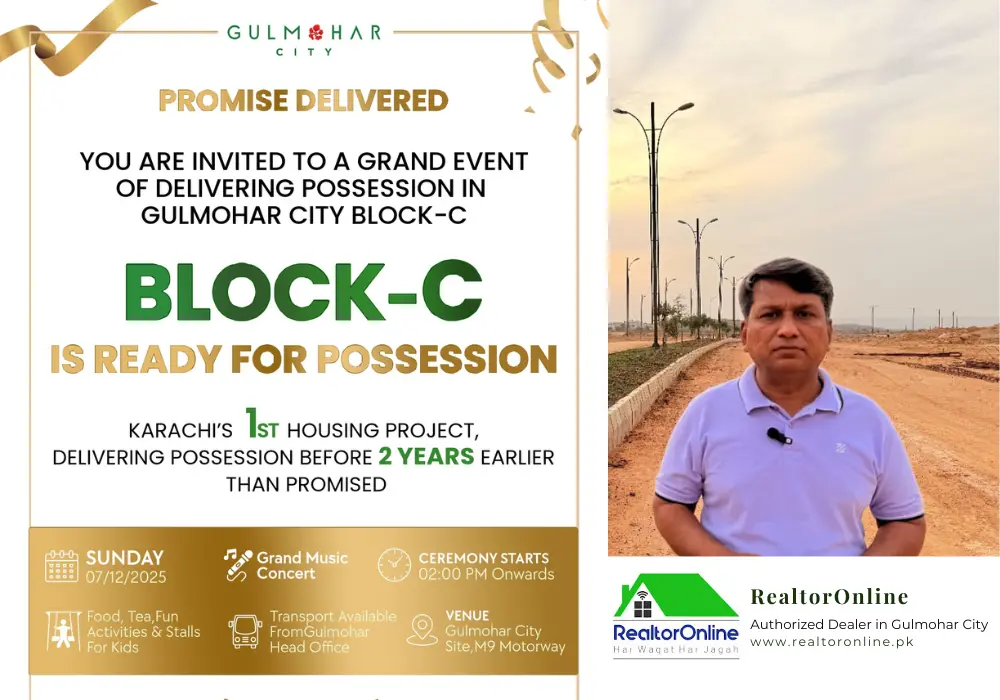 GULMOHAR
CITY

PROMISE DELIVERED

YOU ARE INVITED TO A GRAND EVENT OF DELIVERING POSSESSION IN GULMOHAR CITY BLOCK-C

BLOCK-C

IS READY FOR POSSESSION

KARACHI'S 1ST HOUSING PROJECT, DELIVERING POSSESSION BEFORE 2 YEARS EARLIER THAN PROMISED

SUNDAY
07/12/2025

Grand Music Concert

CEREMONY STARTS
02:00 PM Onwards

Food, Tea,Fun Activities & Stalls For Kids

Transport Available FromGulmohar Head Office

VENUE
Gulmohar City Site,M9 Motorway

RealtorOnline
Har Waqat Har Jagah

RealtorOnline
Authorized Dealer in Gulmohar City
www.realtoronline.pk